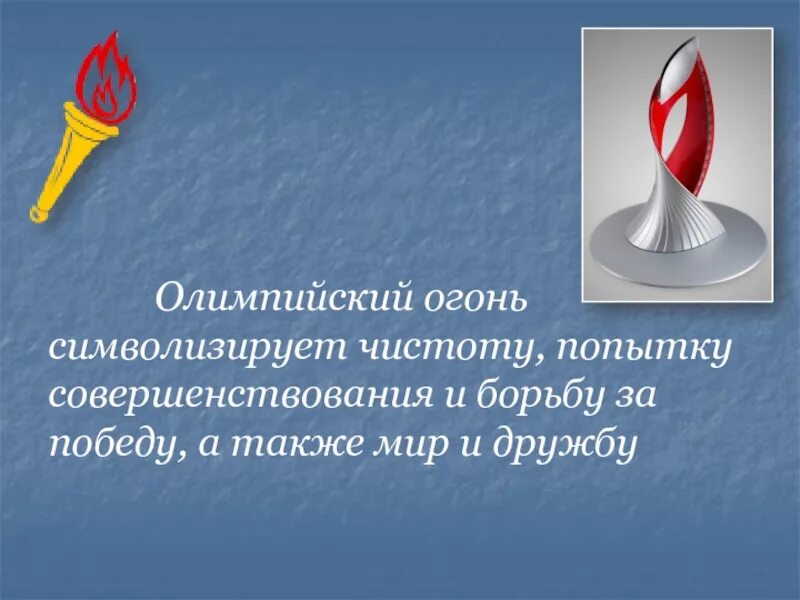 Олимпийский огонь символизирует чистоту, попытку совершенствования и борьбу за победу, а также мир и дружбу